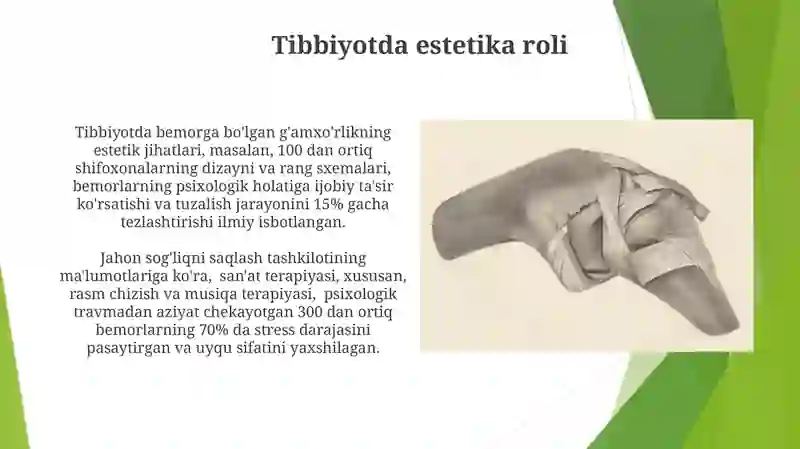 Tibbiyotda estetika roli

Tibbiyotda bemorga bo'lgan g'amxo'rlikning estetik jihatlari, masalan, 100 dan ortiq shifoxonalarning dizayni va rang sxemalari, bemorlarning psixologik holatiga ijobiy ta'sir ko'rsatishi va tuzalish jarayonini 15% gacha tezlashtirishi ilmiy isbotlangan.

Jahon sog'liqni saqlash tashkilotining ma'lumotlariga ko'ra, san'at terapiyasi, xususan, rasm chizish va musiqa terapiyasi, psixologik travmadan aziyat chekayotgan 300 dan ortiq bemorlarning 70% da stress darajasini pasaytirgan va uyqu sifatini yaxshilagan.